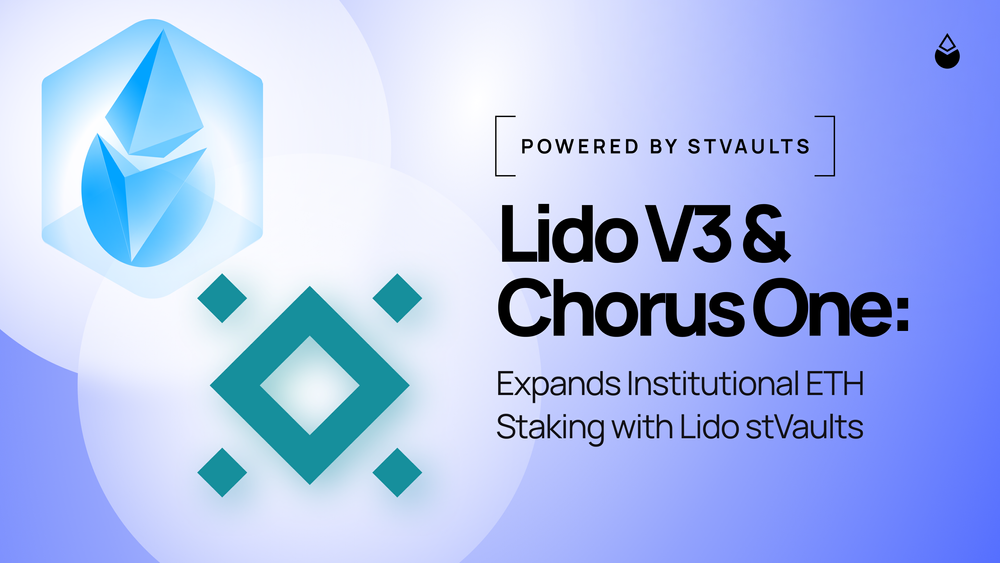 POWERED BY STVAULTS

Lido V3 & Chorus One:

Expands Institutional ETH Staking with Lido stVaults